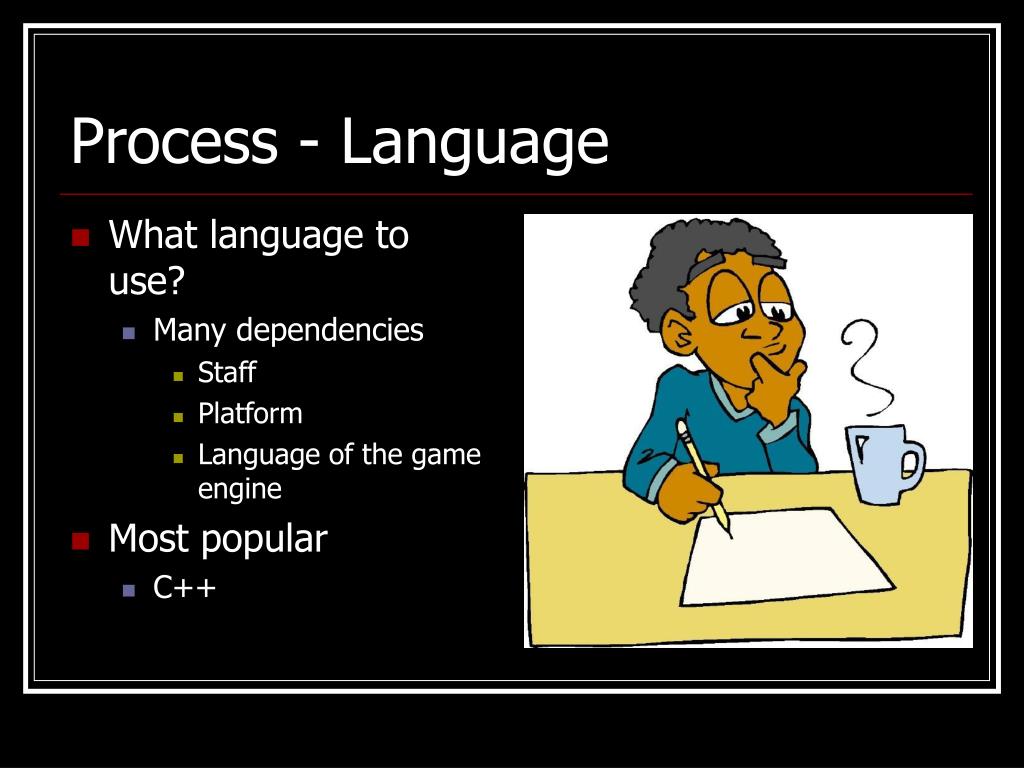 Process - Language

What language to use?

Many dependencies

Staff

Platform

Language of the game engine

Most popular

C++